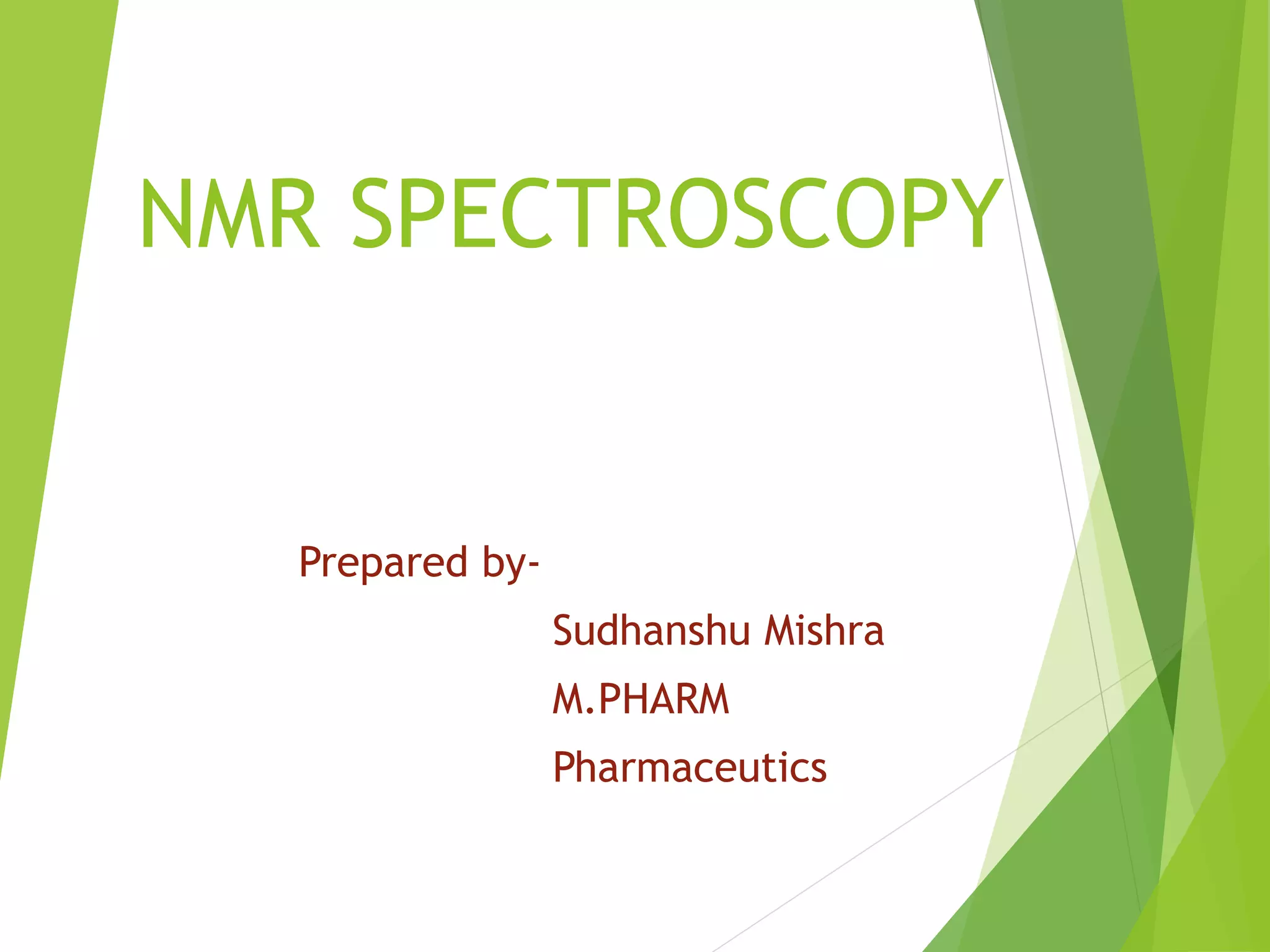 NMR SPECTROSCOPY

Prepared by-

Sudhanshu Mishra

M.PHARM

Pharmaceutics